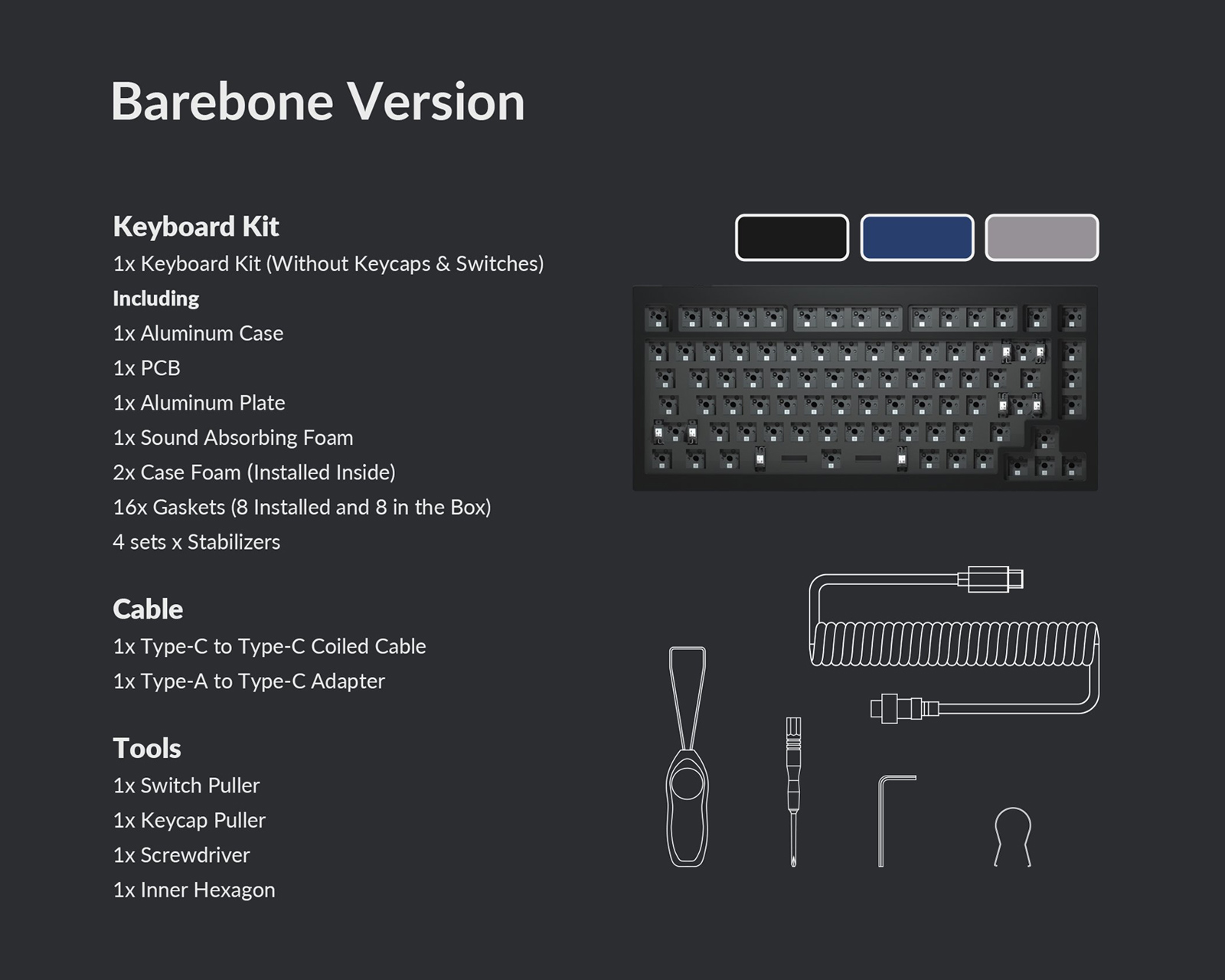 Barebone Version

Keyboard Kit
1x Keyboard Kit (Without Keycaps & Switches)
Including
1x Aluminum Case
1x PCB
1x Aluminum Plate
1x Sound Absorbing Foam
2x Case Foam (Installed Inside)
16x Gaskets (8 Installed and 8 in the Box)
4 sets x Stabilizers

Cable
1x Type-C to Type-C Coiled Cable
1x Type-A to Type-C Adapter

Tools
1x Switch Puller
1x Keycap Puller
1x Screwdriver
1x Inner Hexagon